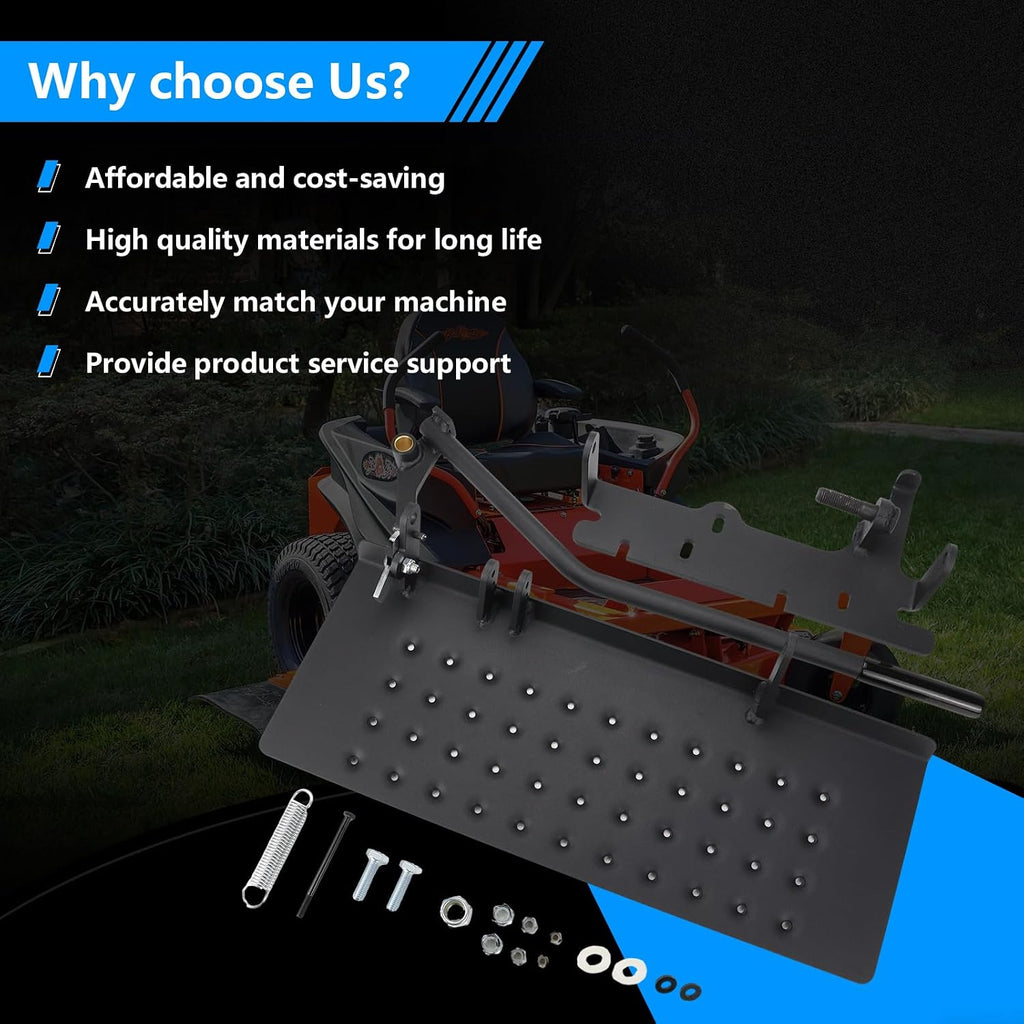 Why choose Us?

Affordable and cost-saving

High quality materials for long life

Accurately match your machine

Provide product service support